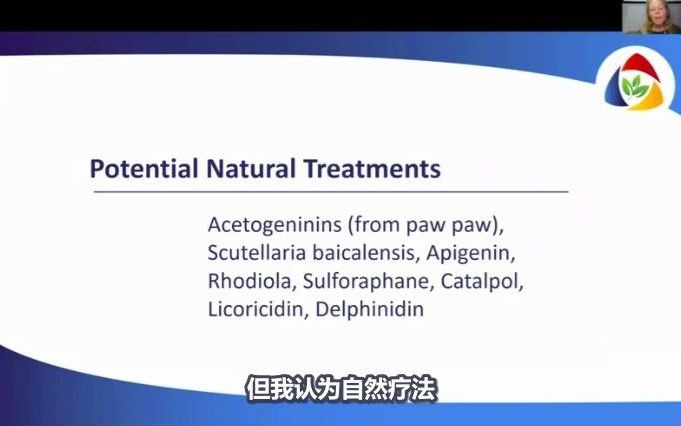 Potential Natural Treatments

Acetogeninins (from paw paw), Scutellaria baicalensis, Apigenin, Rhodiola, Sulforaphane, Catalpol, Licoricidin, Delphinidin

但我认为自然疗法